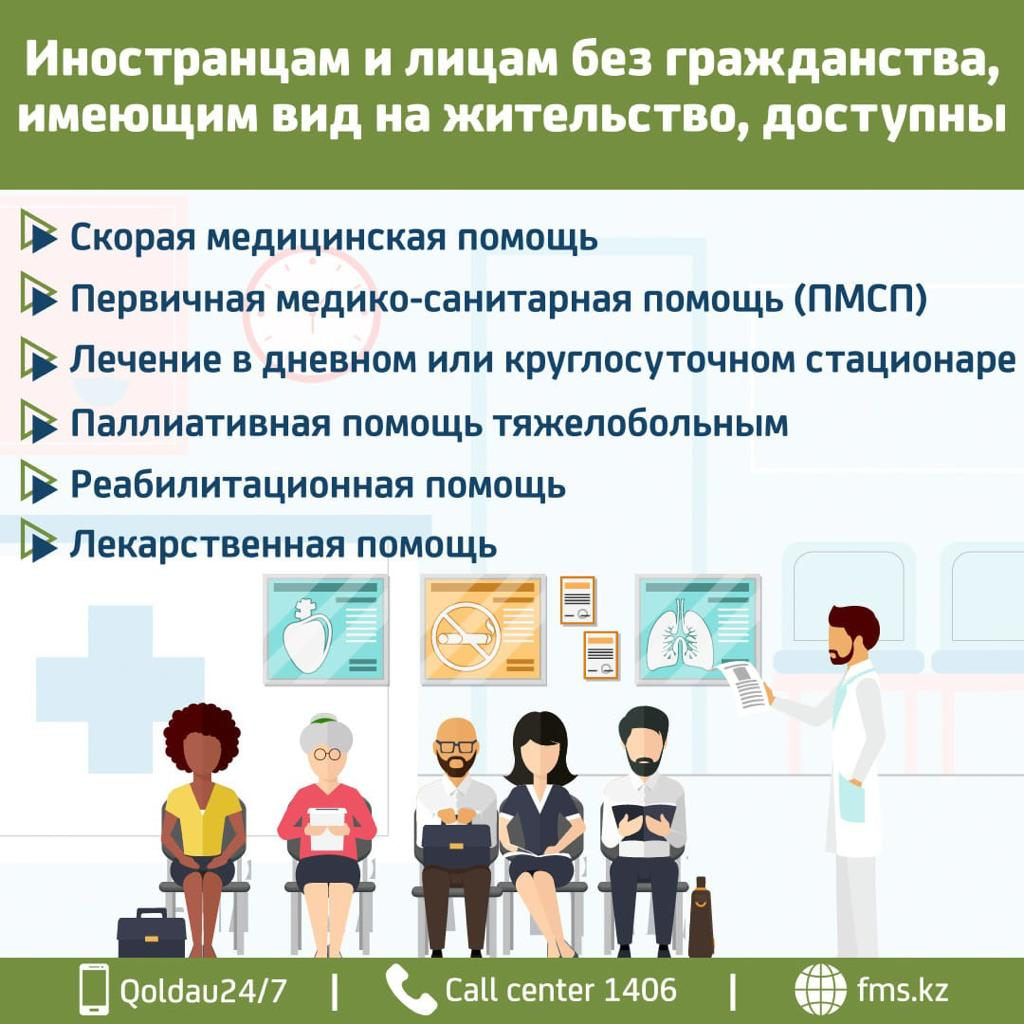 Иностранцам и лицам без гражданства, имеющим вид на жительство, доступны

Скорая медицинская помощь

Первичная медико-санитарная помощь (ПМСП)

Лечение в дневном или круглосуточном стационаре

Паллиативная помощь тяжелобольным

Реабилитационная помощь

Лекарственная помощь

Qoldau24/7 | Call center 1406 | fms.kz